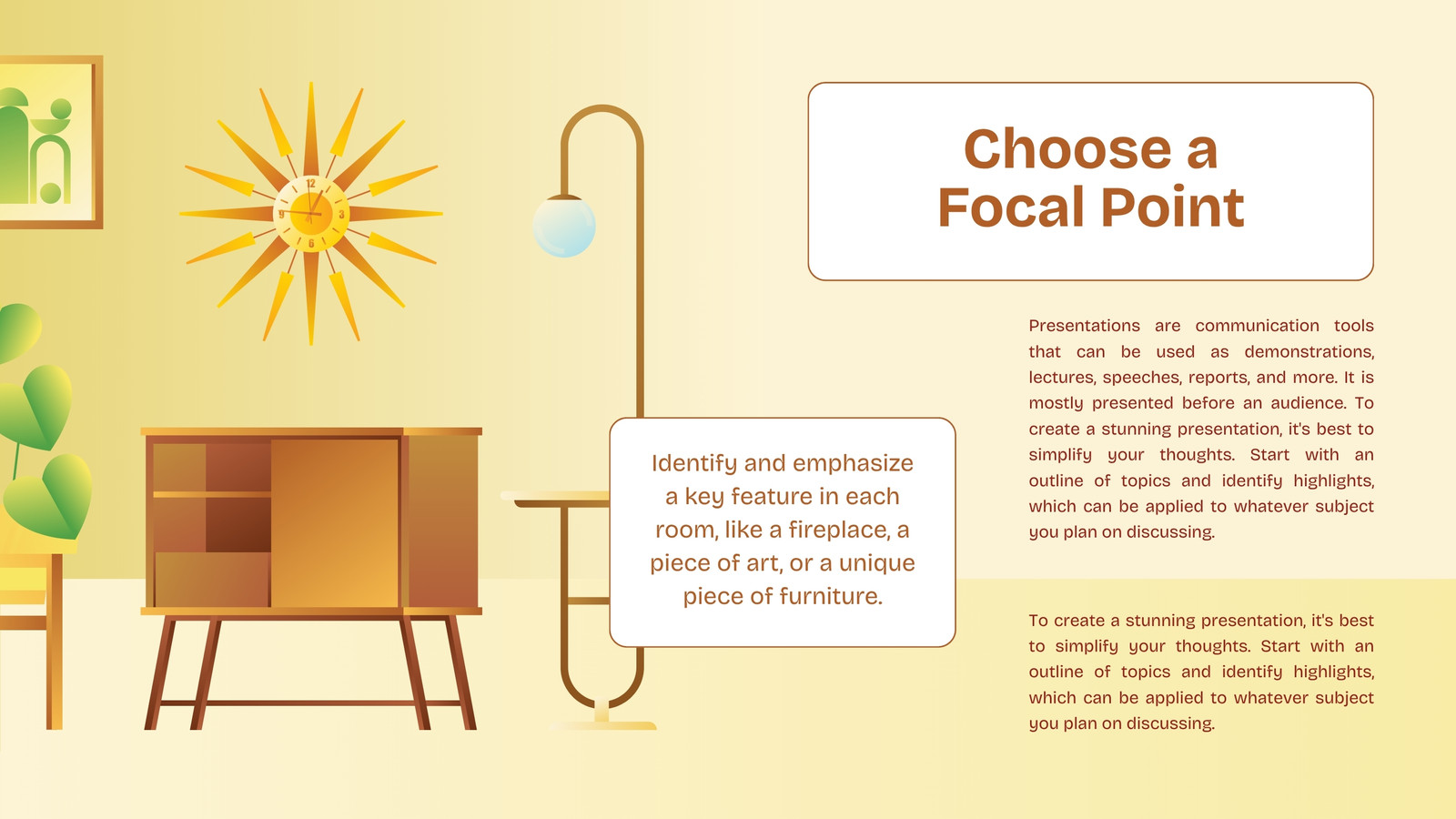 12
3
6
9

Choose a Focal Point

Identify and emphasize a key feature in each room, like a fireplace, a piece of art, or a unique piece of furniture.

Presentations are communication tools that can be used as demonstrations, lectures, speeches, reports, and more. It is mostly presented before an audience. To create a stunning presentation, it's best to simplify your thoughts. Start with an outline of topics and identify highlights, which can be applied to whatever subject you plan on discussing.

To create a stunning presentation, it's best to simplify your thoughts. Start with an outline of topics and identify highlights, which can be applied to whatever subject you plan on discussing.